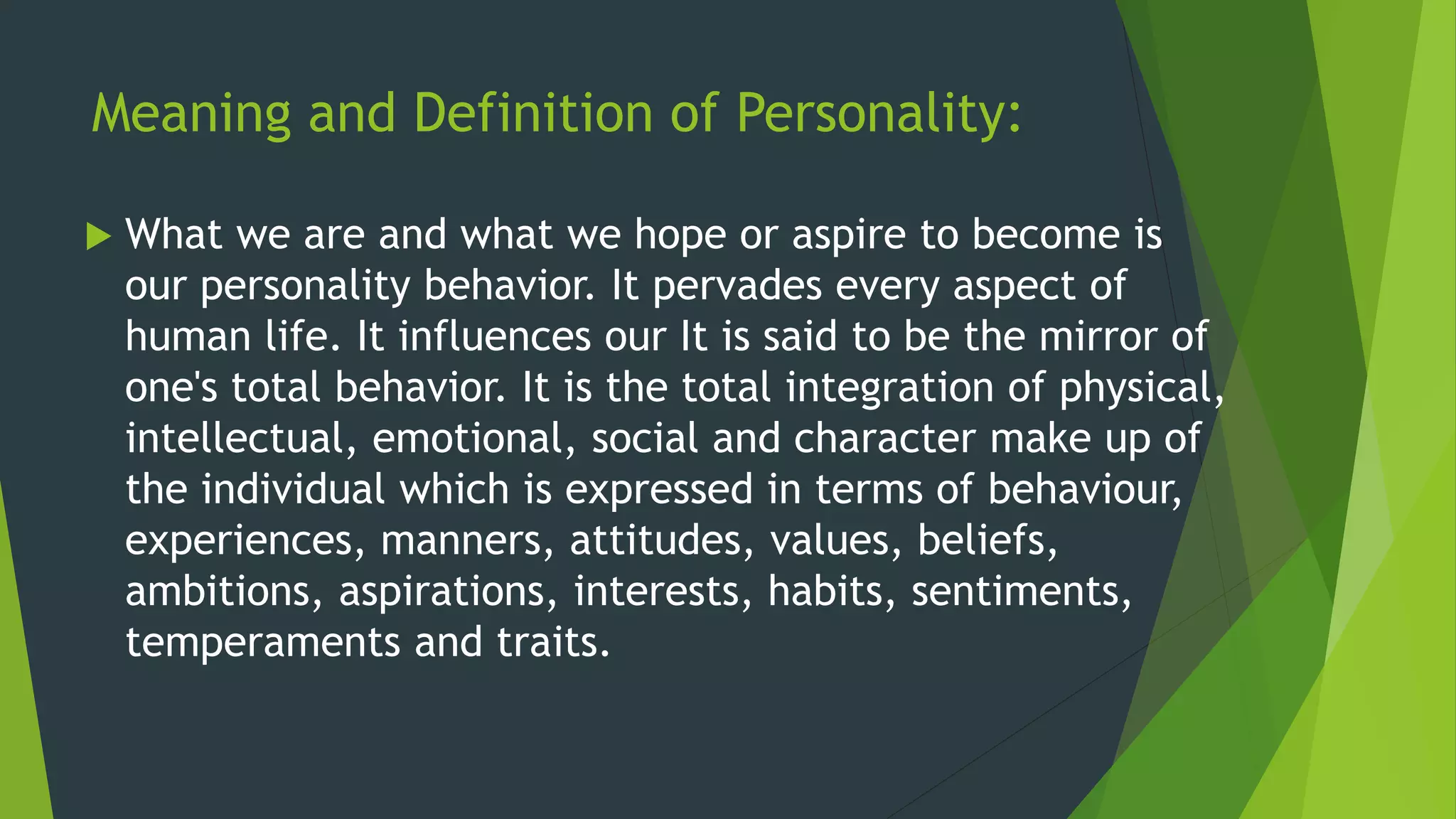 Meaning and Definition of Personality:

What we are and what we hope or aspire to become is our personality behavior. It pervades every aspect of human life. It influences our It is said to be the mirror of one's total behavior. It is the total integration of physical, intellectual, emotional, social and character make up of the individual which is expressed in terms of behaviour, experiences, manners, attitudes, values, beliefs, ambitions, aspirations, interests, habits, sentiments, temperaments and traits.